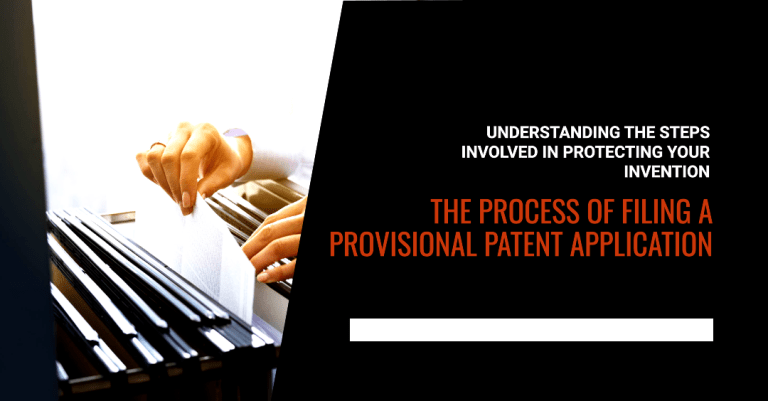 UNDERSTANDING THE STEPS INVOLVED IN PROTECTING YOUR INVENTION

THE PROCESS OF FILING A PROVISIONAL PATENT APPLICATION